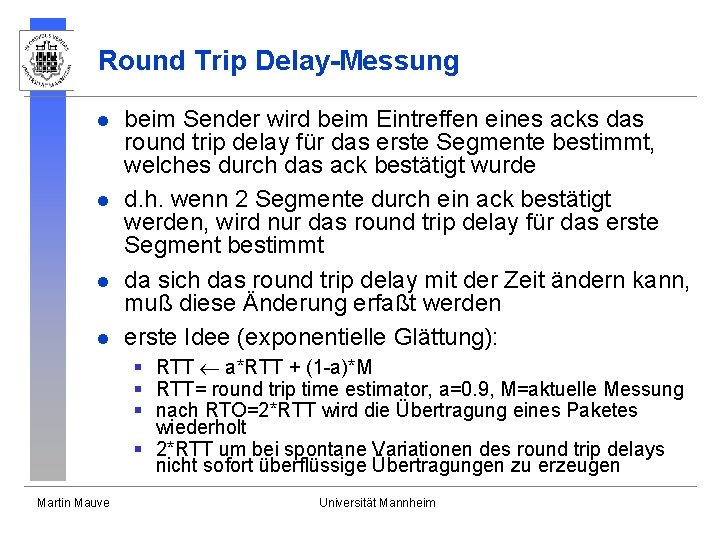 Round Trip Delay-Messung

- beim Sender wird beim Eintreffen eines acks das round trip delay für das erste Segmente bestimmt, welches durch das ack bestätigt wurde
- d.h. wenn 2 Segmente durch ein ack bestätigt werden, wird nur das round trip delay für das erste Segment bestimmt
- da sich das round trip delay mit der Zeit ändern kann, muß diese Änderung erfaßt werden
- erste Idee (exponentielle Glättung):
  - RTT $\leftarrow$ a*RTT + (1-a)*M
  - RTT= round trip time estimator, a=0.9, M=aktuelle Messung
  - nach RTO=2*RTT wird die Übertragung eines Paketes wiederholt
  - 2*RTT um bei spontane Variationen des round trip delays nicht sofort überflüssige Übertragungen zu erzeugen

Martin Mauve

Universität Mannheim